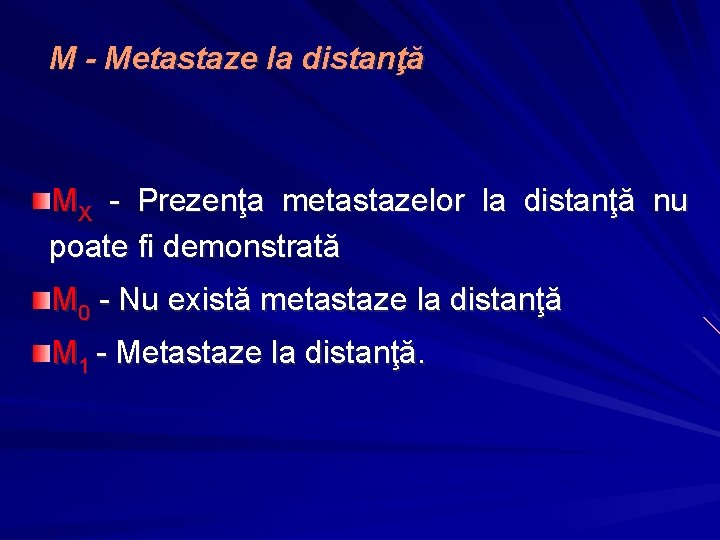 M - Metastaze la distanţă

$M_X$ - Prezenţa metastazelor la distanţă nu poate fi demonstrată

$M_0$ - Nu există metastaze la distanţă

$M_1$ - Metastaze la distanţă.